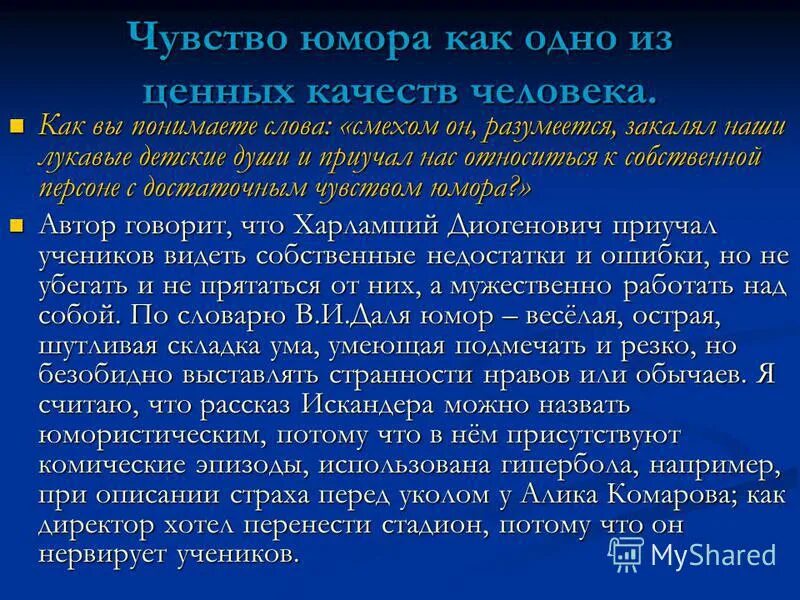 Чувство юмора как одно из ценных качеств человека.

Как вы понимаете слова: «смехом он, разумеется, закалял наши лукавые детские души и приучал нас относиться к собственной персоне с достаточным чувством юмора?»

Автор говорит, что Харлампий Диогенович приучал учеников видеть собственные недостатки и ошибки, но не убегать и не прятаться от них, а мужественно работать над собой. По словарю В.И.Даля юмор – весёлая, острая, шутливая складка ума, умеющая подмечать и резко, но безобидно выставлять странности нравов или обычаев. Я считаю, что рассказ Искандера можно назвать юмористическим, потому что в нём присутствуют комические эпизоды, использована гипербола, например, при описании страха перед уколом у Алика Комарова; как директор хотел перенести стадион, потому что он нервирует учеников.

MyShared